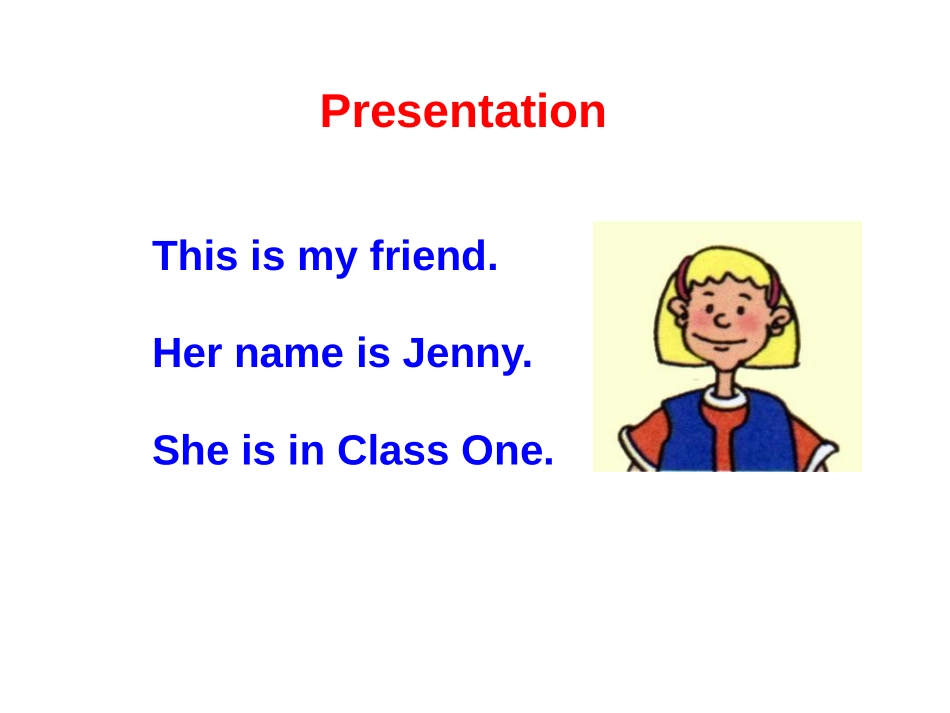 Presentation

This is my friend.

Her name is Jenny.

She is in Class One.